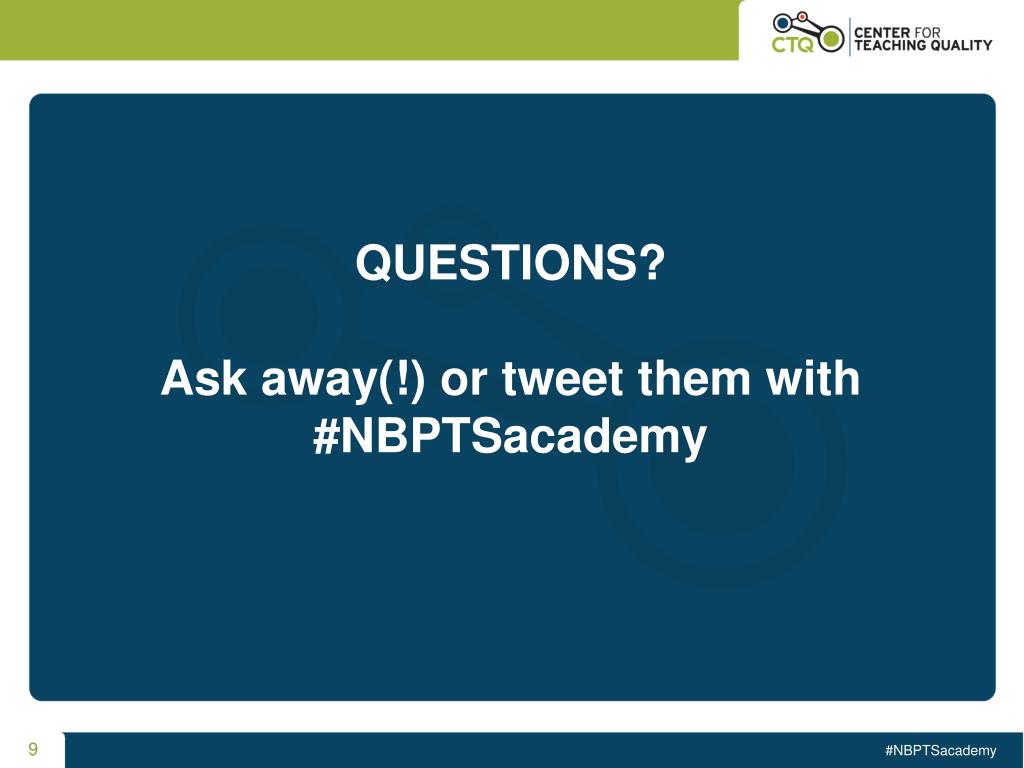 CTQ CENTER FOR TEACHING QUALITY

QUESTIONS?

Ask away(!) or tweet them with #NBPTSacademy

9

#NBPTSacademy